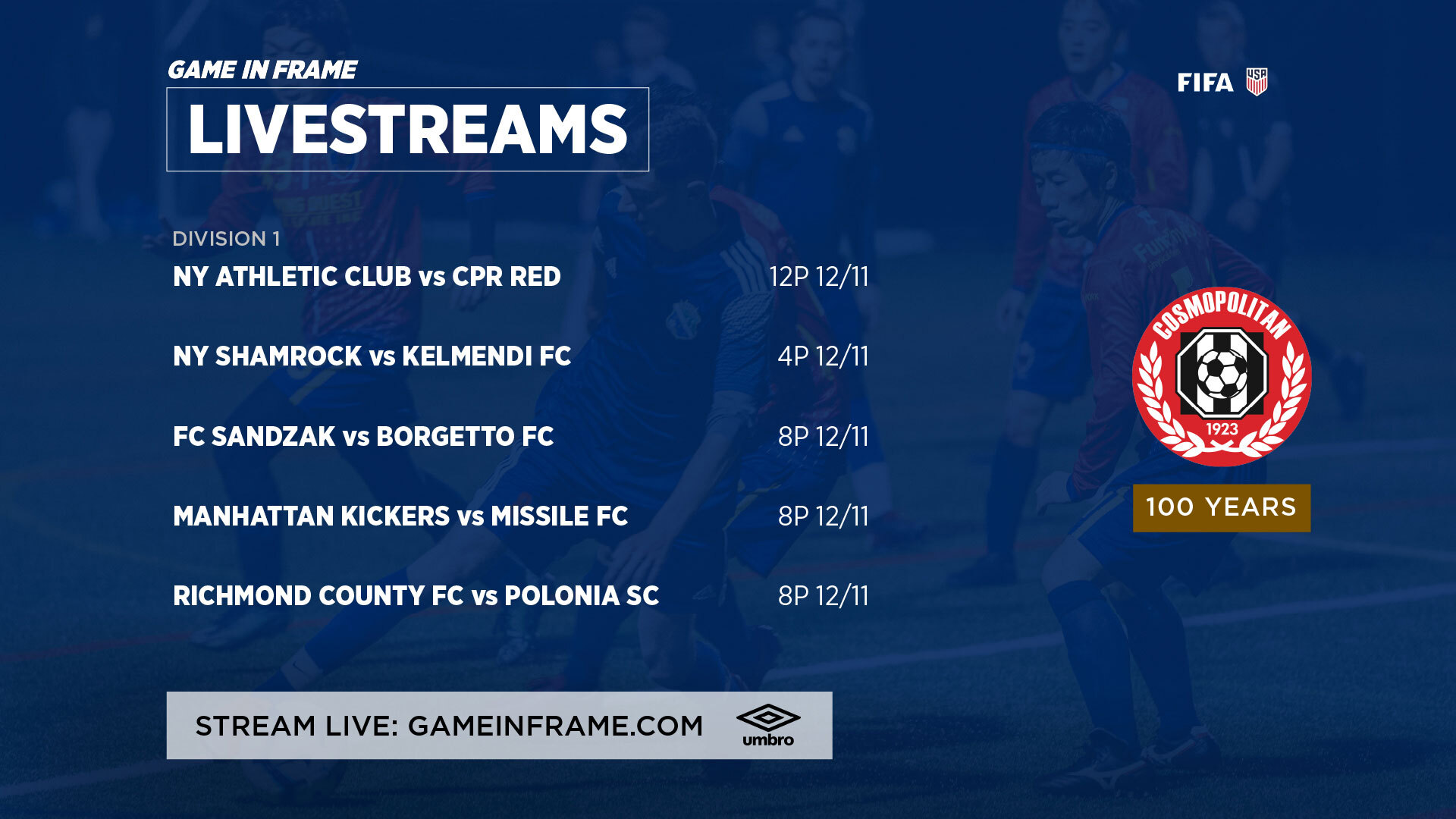 GAME IN FRAME

LIVESTREAMS

FIFA USA

DIVISION 1

NY ATHLETIC CLUB vs CPR RED 12P 12/11

NY SHAMROCK vs KELMENDI FC 4P 12/11

FC SANDZAK vs BORGETTO FC 8P 12/11

MANHATTAN KICKERS vs MISSILE FC 8P 12/11

RICHMOND COUNTY FC vs POLONIA SC 8P 12/11

COSMOPOLITAN 1923

100 YEARS

STREAM LIVE: GAMEINFRAME.COM umbro